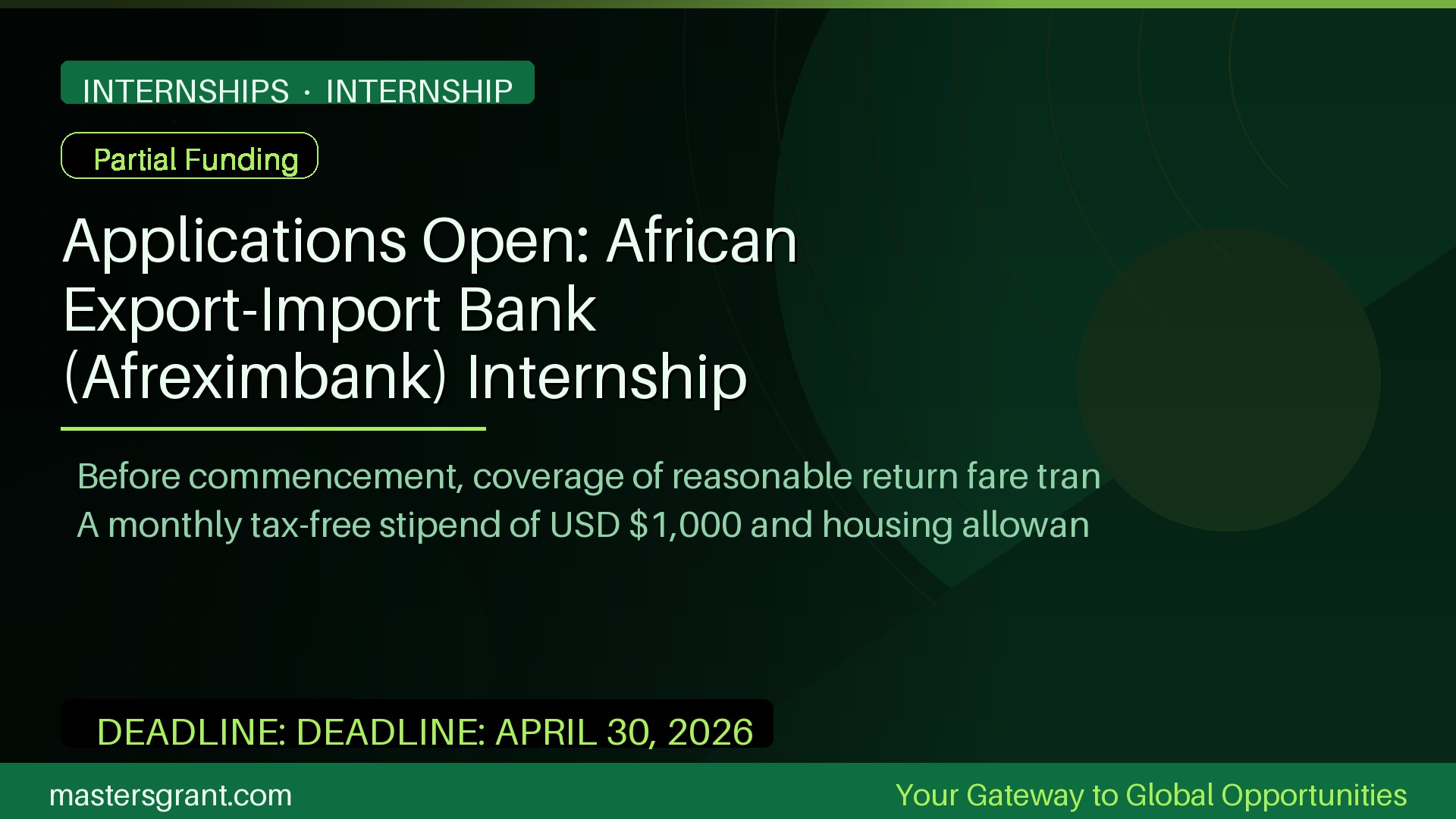 INTERNSHIPS · INTERNSHIP

Partial Funding

Applications Open: African Export-Import Bank (Afreximbank) Internship

Before commencement, coverage of reasonable return fare tran
A monthly tax-free stipend of USD $1,000 and housing allowan

DEADLINE: DEADLINE: APRIL 30, 2026

mastersgrant.com

Your Gateway to Global Opportunities